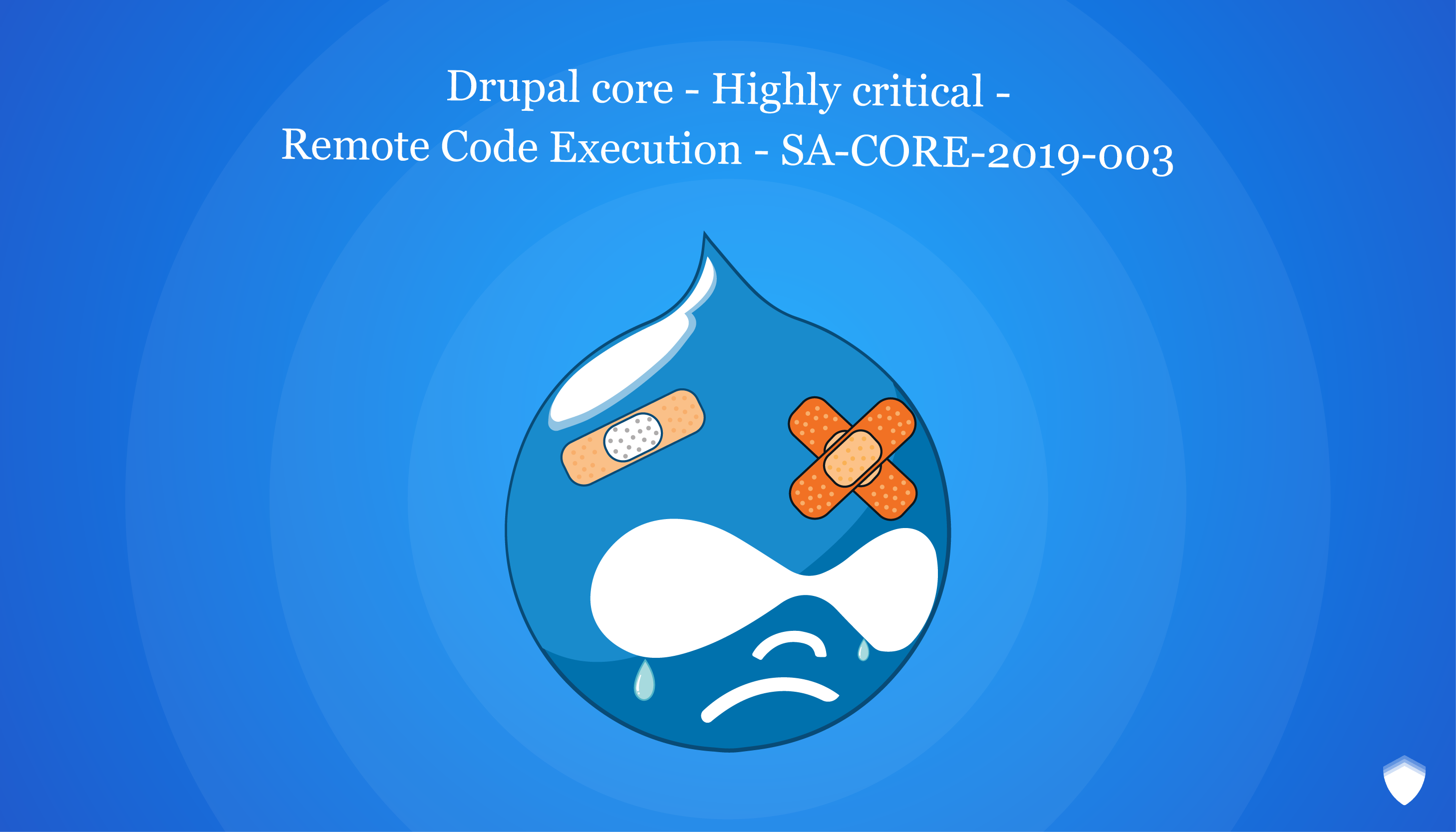 Drupal core - Highly critical - Remote Code Execution - SA-CORE-2019-003